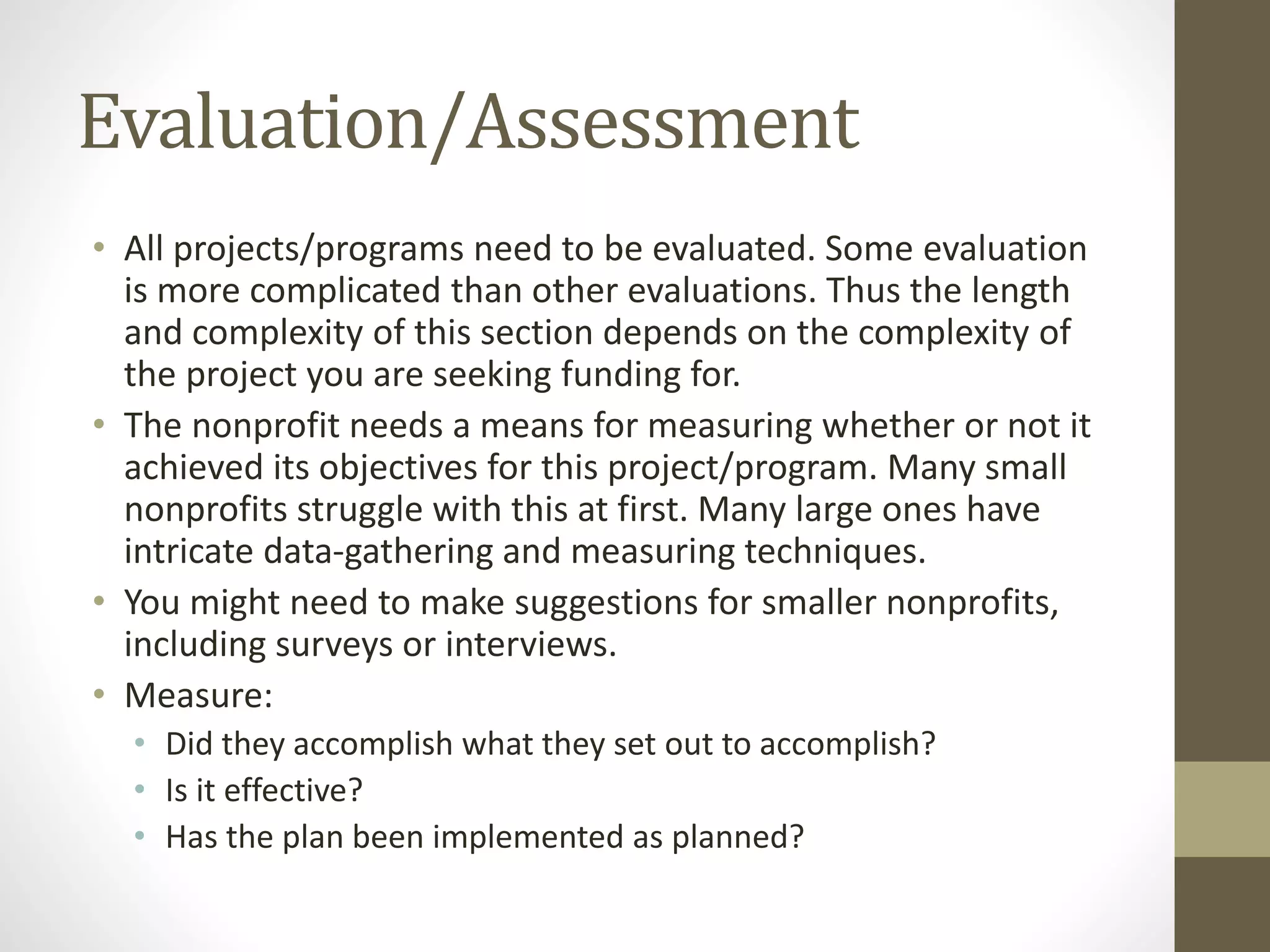 Evaluation/Assessment

• All projects/programs need to be evaluated. Some evaluation is more complicated than other evaluations. Thus the length and complexity of this section depends on the complexity of the project you are seeking funding for.
• The nonprofit needs a means for measuring whether or not it achieved its objectives for this project/program. Many small nonprofits struggle with this at first. Many large ones have intricate data-gathering and measuring techniques.
• You might need to make suggestions for smaller nonprofits, including surveys or interviews.
• Measure:
  • Did they accomplish what they set out to accomplish?
  • Is it effective?
  • Has the plan been implemented as planned?